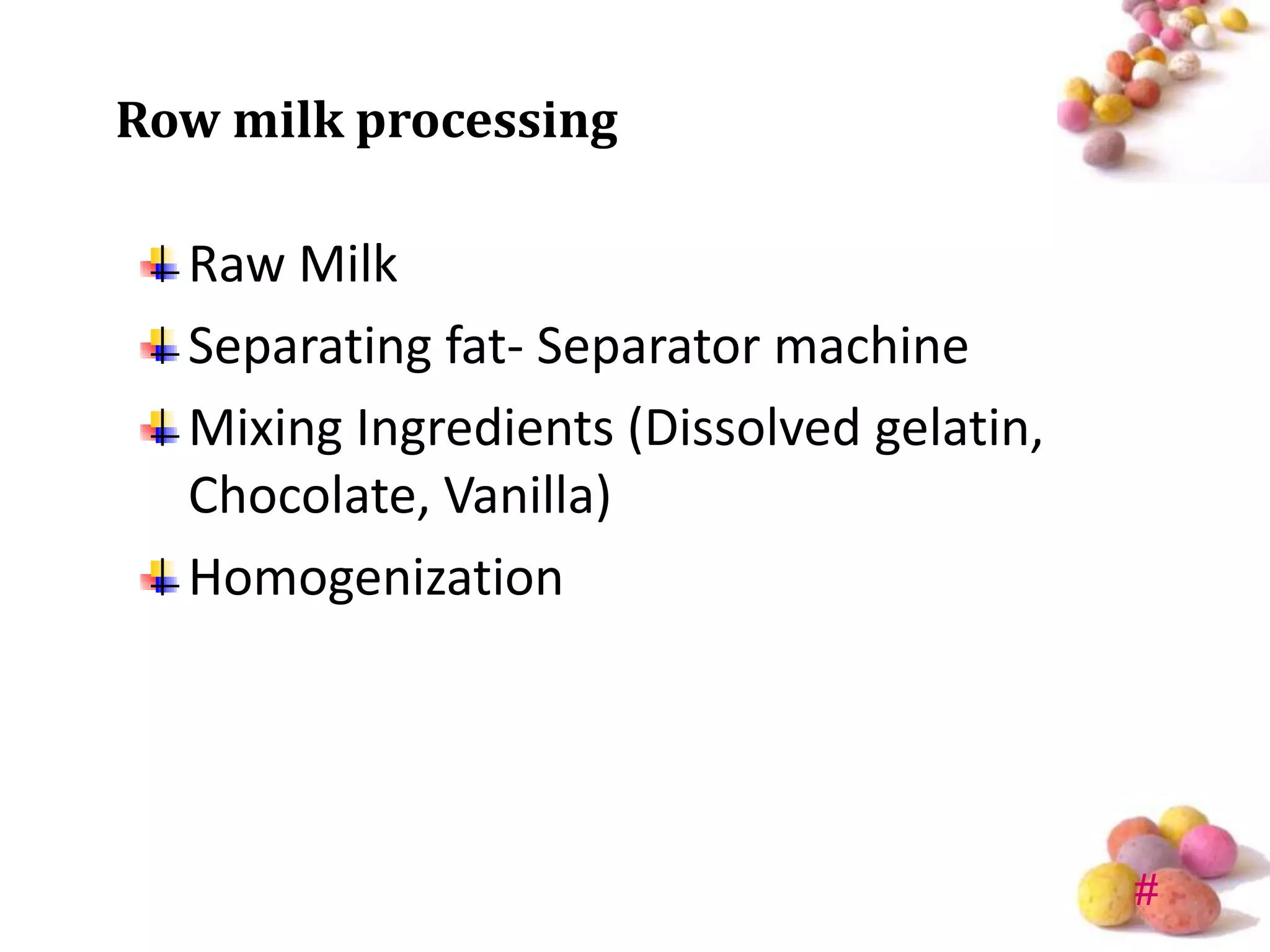 Row milk processing

Raw Milk

Separating fat- Separator machine

Mixing Ingredients (Dissolved gelatin, Chocolate, Vanilla)

Homogenization

#